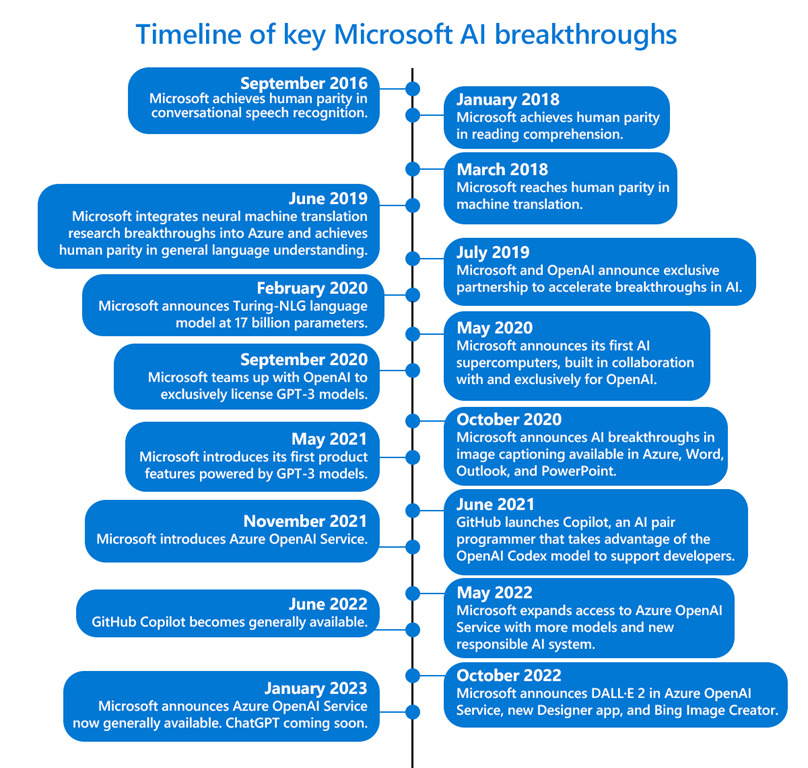 Timeline of key Microsoft AI breakthroughs

September 2016
Microsoft achieves human parity in conversational speech recognition.

January 2018
Microsoft achieves human parity in reading comprehension.

March 2018
Microsoft reaches human parity in machine translation.

June 2019
Microsoft integrates neural machine translation research breakthroughs into Azure and achieves human parity in general language understanding.

July 2019
Microsoft and OpenAI announce exclusive partnership to accelerate breakthroughs in AI.

February 2020
Microsoft announces Turing-NLG language model at 17 billion parameters.

May 2020
Microsoft announces its first AI supercomputers, built in collaboration with and exclusively for OpenAI.

September 2020
Microsoft teams up with OpenAI to exclusively license GPT-3 models.

October 2020
Microsoft announces AI breakthroughs in image captioning available in Azure, Word, Outlook, and PowerPoint.

May 2021
Microsoft introduces its first product features powered by GPT-3 models.

June 2021
GitHub launches Copilot, an AI pair programmer that takes advantage of the OpenAI Codex model to support developers.

November 2021
Microsoft introduces Azure OpenAI Service.

May 2022
Microsoft expands access to Azure OpenAI Service with more models and new responsible AI system.

June 2022
GitHub Copilot becomes generally available.

October 2022
Microsoft announces DALL·E 2 in Azure OpenAI Service, new Designer app, and Bing Image Creator.

January 2023
Microsoft announces Azure OpenAI Service now generally available. ChatGPT coming soon.